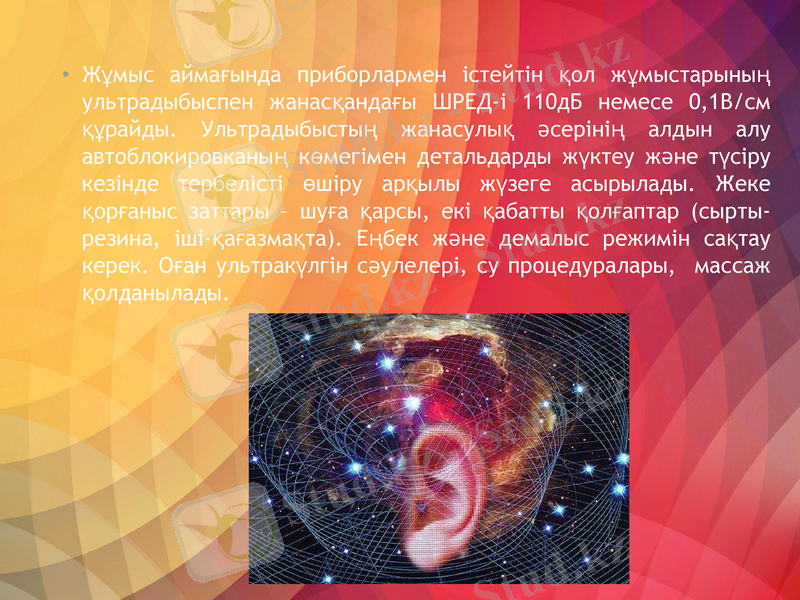 • Жұмыс аймағында приборлармен істейтін қол жұмыстарының ультрадыбыспен жанасқандағы ШРЕД-і 110дБ немесе 0,1В/см құрайды. Ультрадыбыстың жанасулық әсерінің алдын алу автоблокировканың көмегімен детальдарды жүктеу және түсіру кезінде тербелісті өшіру арқылы жүзеге асырылады. Жеке қорғаныс заттары – шуға қарсы, екі қабатты қолғаптар (сырты-резина, іші-қағазмақта). Еңбек және демалыс режимін сақтау керек. Оған ультракүлгін сәулелері, су процедуралары, массаж қолданылады.

Stud.kz